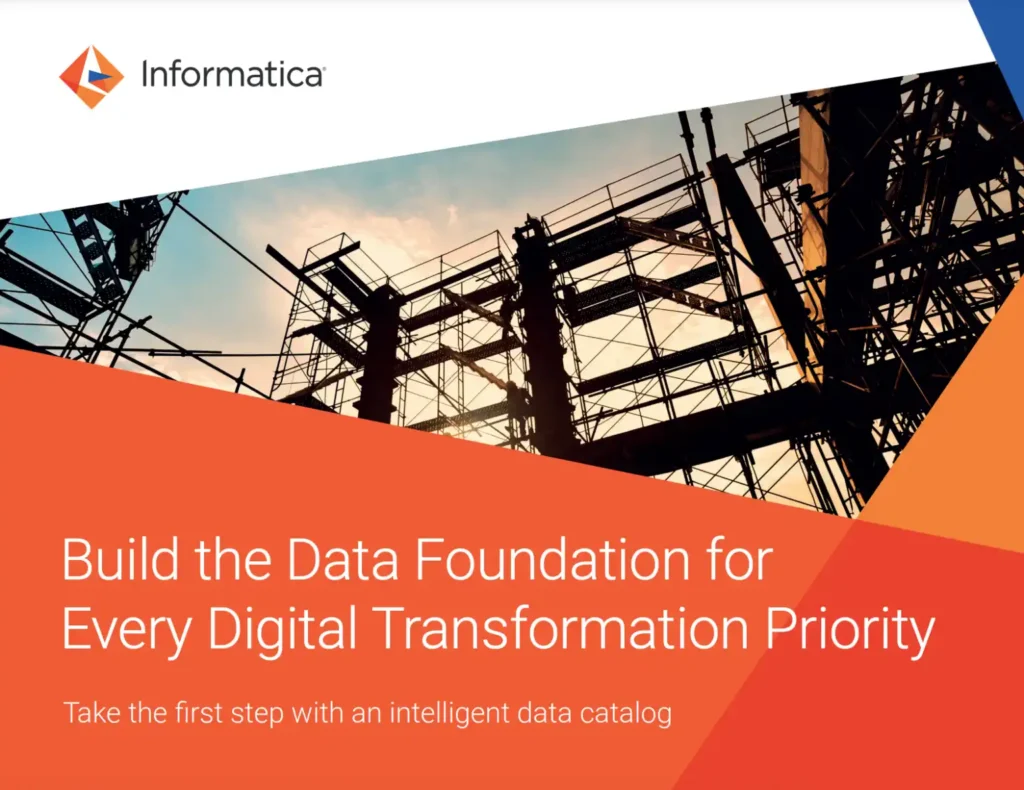 Informatica

Build the Data Foundation for Every Digital Transformation Priority

Take the first step with an intelligent data catalog